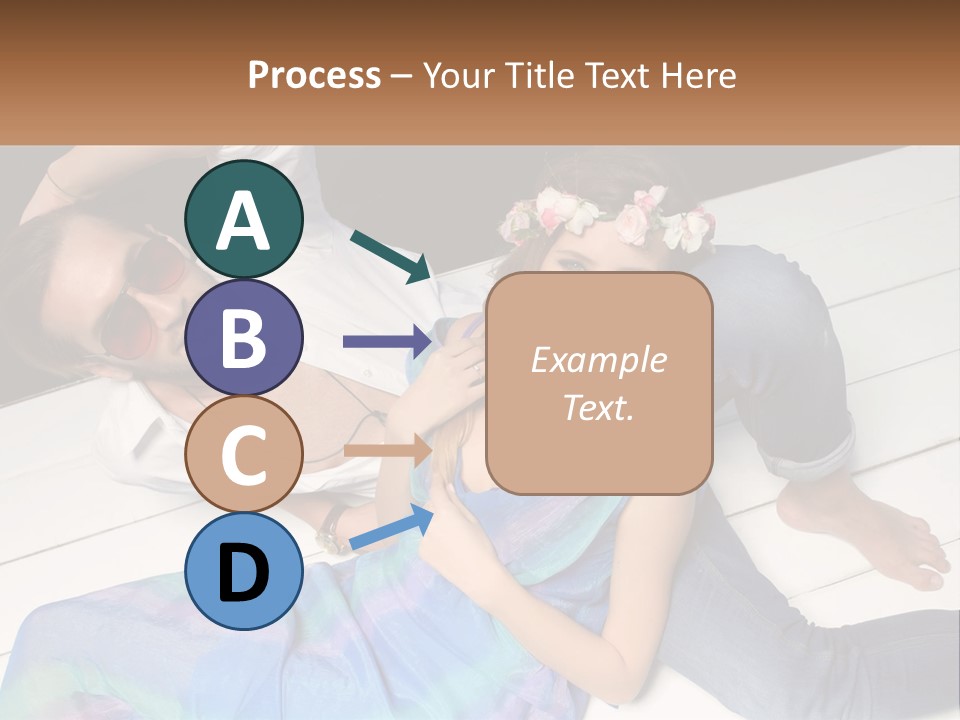 Process – Your Title Text Here

A

B

C

D

Example Text.